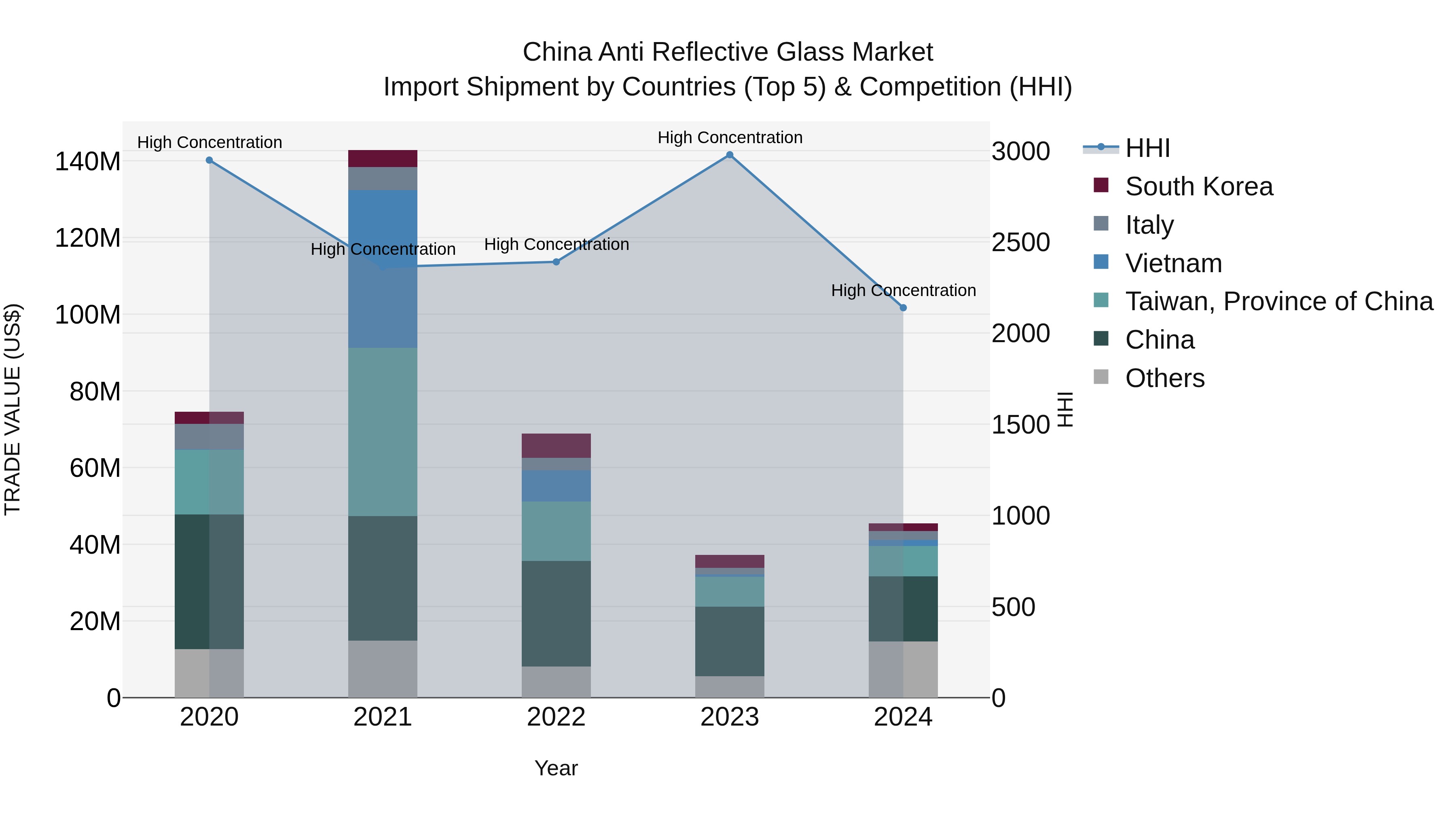 China Anti Reflective Glass Market
Import Shipment by Countries (Top 5) & Competition (HHI)

TRADE VALUE (US$)

140M
120M
100M
80M
60M
40M
20M
0

High Concentration
High Concentration
High Concentration
High Concentration
High Concentration

2020
2021
2022
2023
2024

Year

3000
2500
2000
1500
1000
500
0

HHI

HHI
South Korea
Italy
Vietnam
Taiwan, Province of China
China
Others